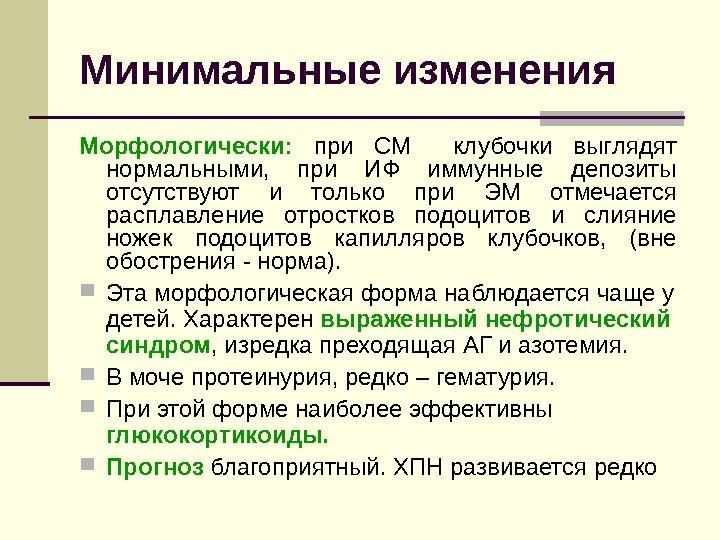 Минимальные изменения

Морфологически: при СМ клубочки выглядят нормальными, при ИФ иммунные депозиты отсутствуют и только при ЭМ отмечается расплавление отростков подоцитов и слияние ножек подоцитов капилляров клубочков, (вне обострения - норма).

Эта морфологическая форма наблюдается чаще у детей. Характерен выраженный нефротический синдром, изредка преходящая АГ и азотемия.

В моче протеинурия, редко – гематурия.

При этой форме наиболее эффективны глюкокортикоиды.

Прогноз благоприятный. ХПН развивается редко